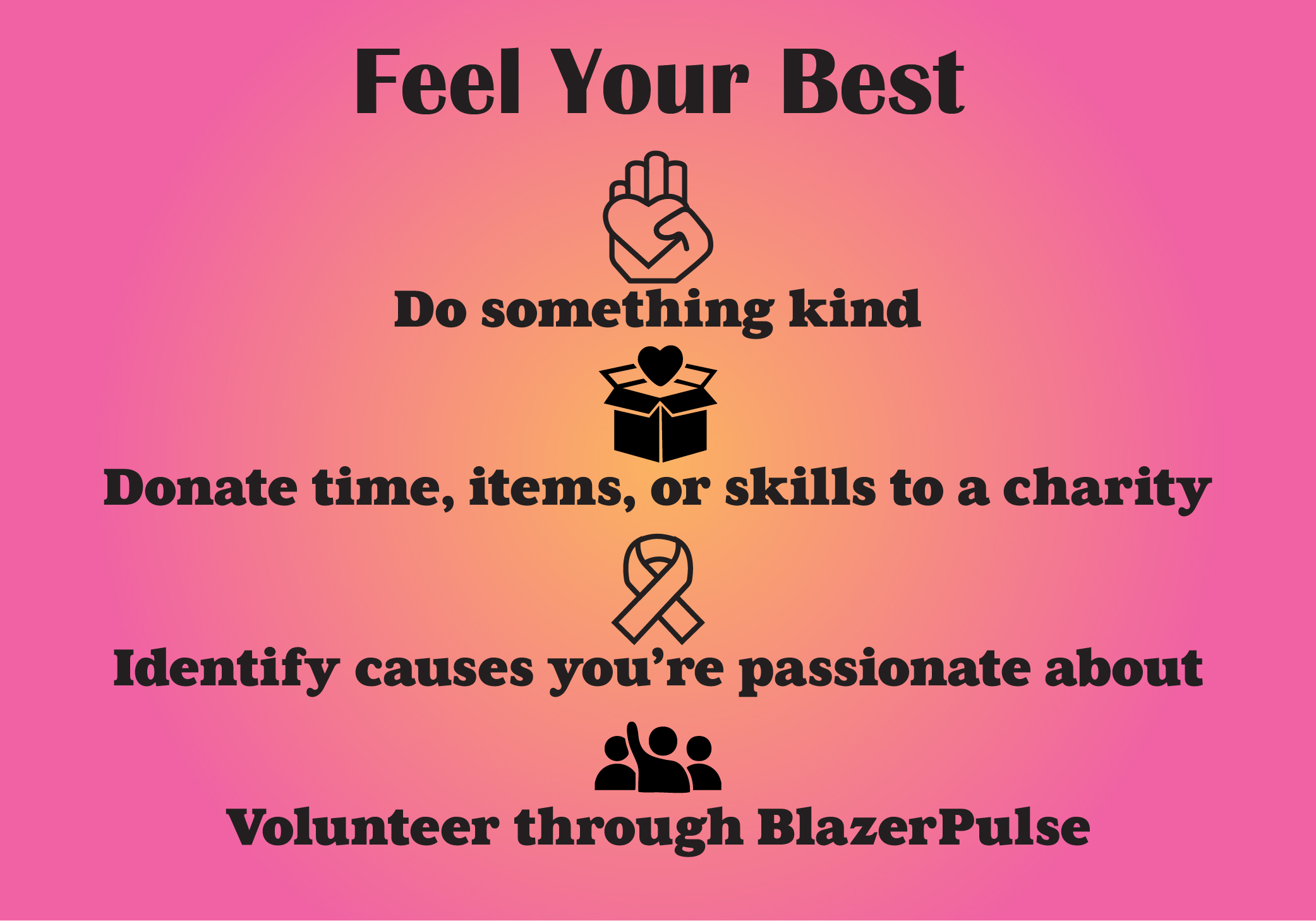 Feel Your Best

Do something kind

Donate time, items, or skills to a charity

Identify causes you’re passionate about

Volunteer through BlazerPulse